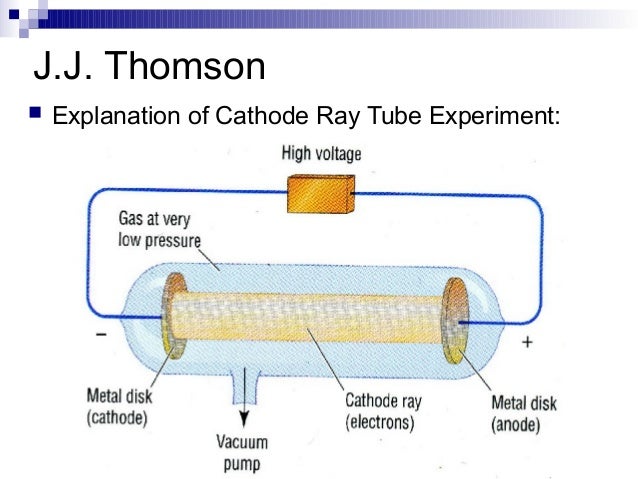 J.J. Thomson

Explanation of Cathode Ray Tube Experiment:

High voltage

Gas at very low pressure

−

+

Metal disk (cathode)

Cathode ray (electrons)

Metal disk (anode)

Vacuum pump